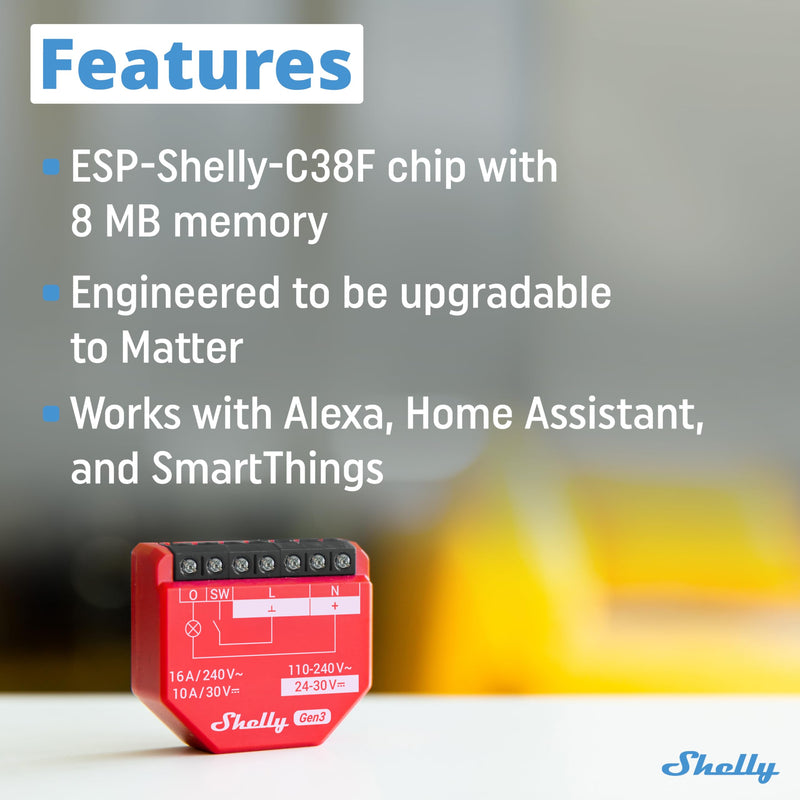 Features

ESP-Shelly-C38F chip with 8 MB memory

Engineered to be upgradable to Matter

Works with Alexa, Home Assistant, and SmartThings

O SW L N
⊥ +
16A/240V~
10A/30V⎓
110-240V~
24-30V⎓
Shelly Gen3

Shelly